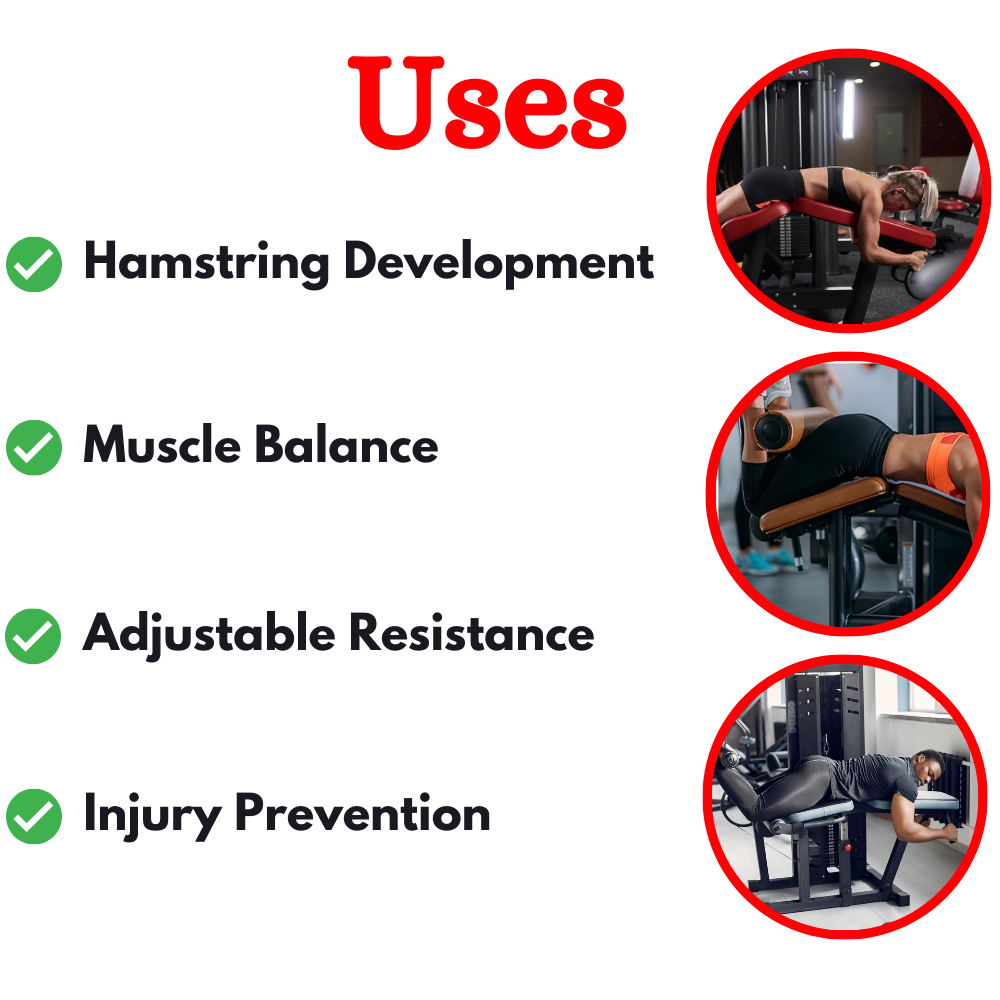 Uses

Hamstring Development

Muscle Balance

Adjustable Resistance

Injury Prevention